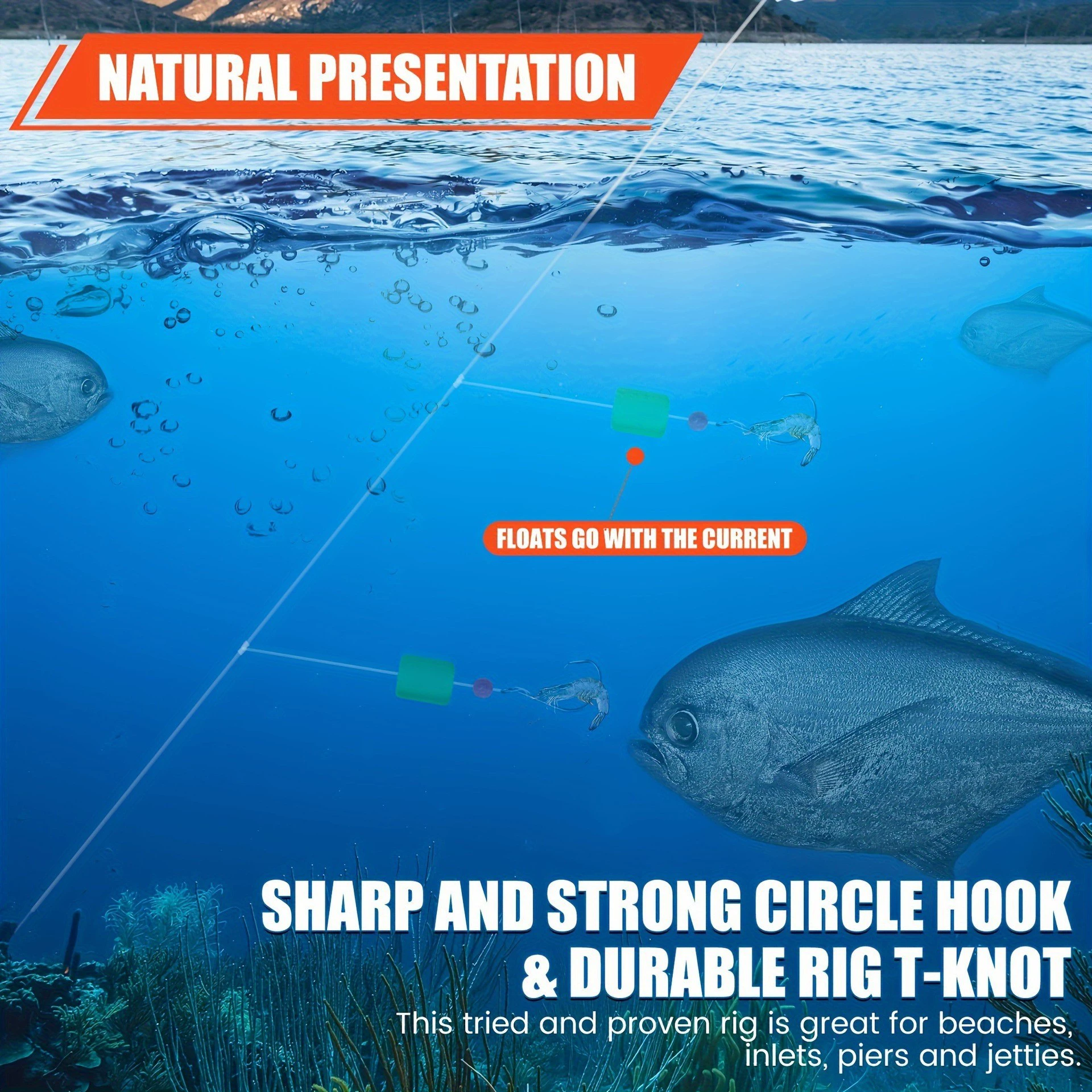 NATURAL PRESENTATION

FLOATS GO WITH THE CURRENT

SHARP AND STRONG CIRCLE HOOK & DURABLE RIG T-KNOT

This tried and proven rig is great for beaches, inlets, piers and jetties.